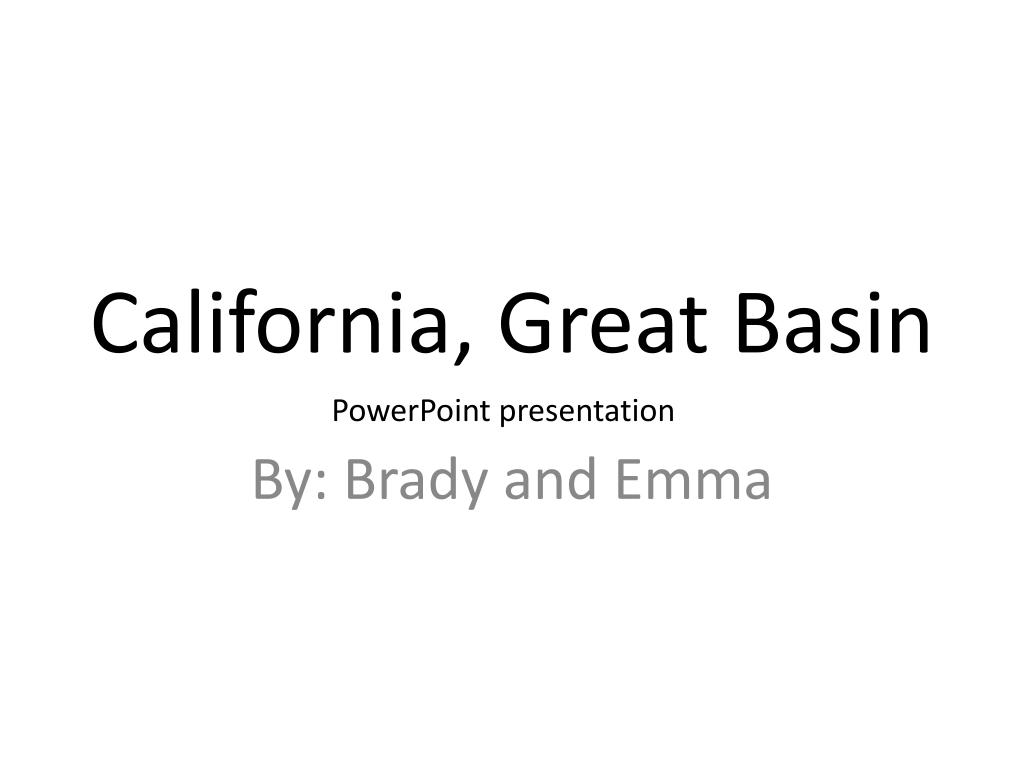 California, Great Basin

PowerPoint presentation

By: Brady and Emma